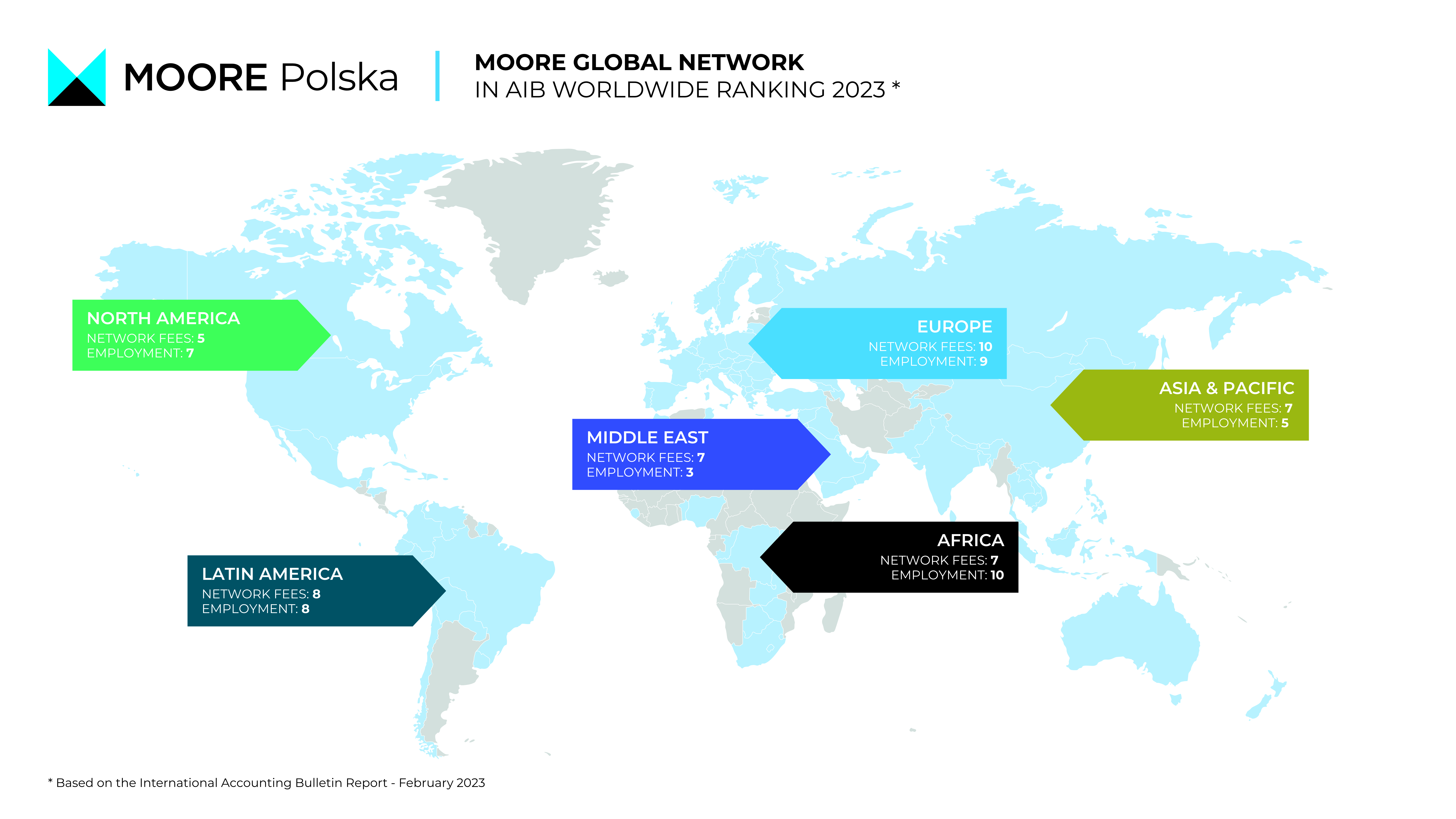 MOORE Polska

MOORE GLOBAL NETWORK
IN AIB WORLDWIDE RANKING 2023 *

NORTH AMERICA
NETWORK FEES: 5
EMPLOYMENT: 7

EUROPE
NETWORK FEES: 10
EMPLOYMENT: 9

ASIA & PACIFIC
NETWORK FEES: 7
EMPLOYMENT: 5

MIDDLE EAST
NETWORK FEES: 7
EMPLOYMENT: 3

AFRICA
NETWORK FEES: 7
EMPLOYMENT: 10

LATIN AMERICA
NETWORK FEES: 8
EMPLOYMENT: 8

* Based on the International Accounting Bulletin Report - February 2023